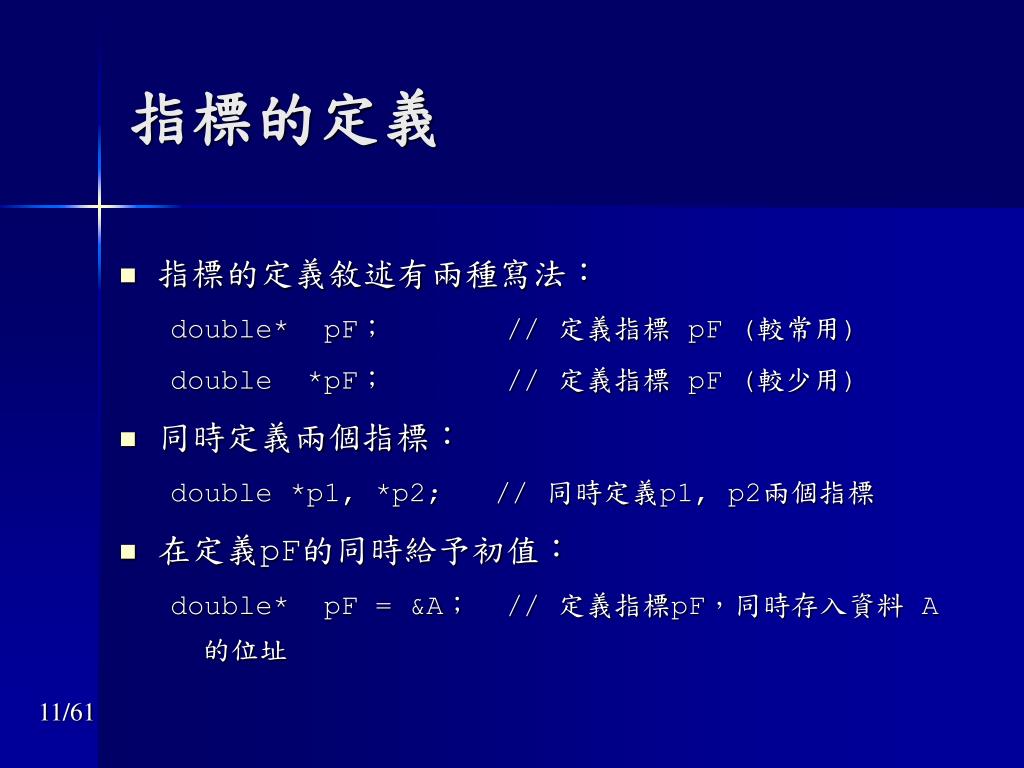 指標的定義

■ 指標的定義敘述有兩種寫法：

double* pF； // 定義指標 pF (較常用)

double *pF； // 定義指標 pF (較少用)

■ 同時定義兩個指標：

double *p1, *p2; // 同時定義p1, p2兩個指標

■ 在定義pF的同時給予初值：

double* pF = &A； // 定義指標pF，同時存入資料 A 的位址

11/61